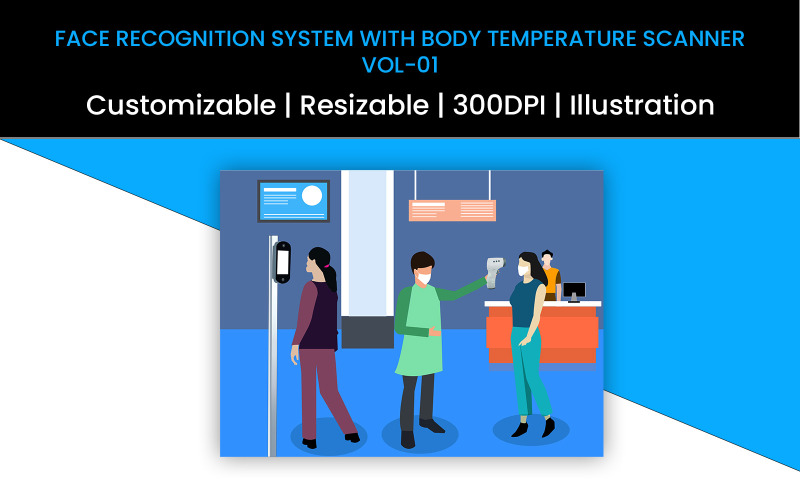 FACE RECOGNITION SYSTEM WITH BODY TEMPERATURE SCANNER VOL-01

Customizable | Resizable | 300DPI | Illustration